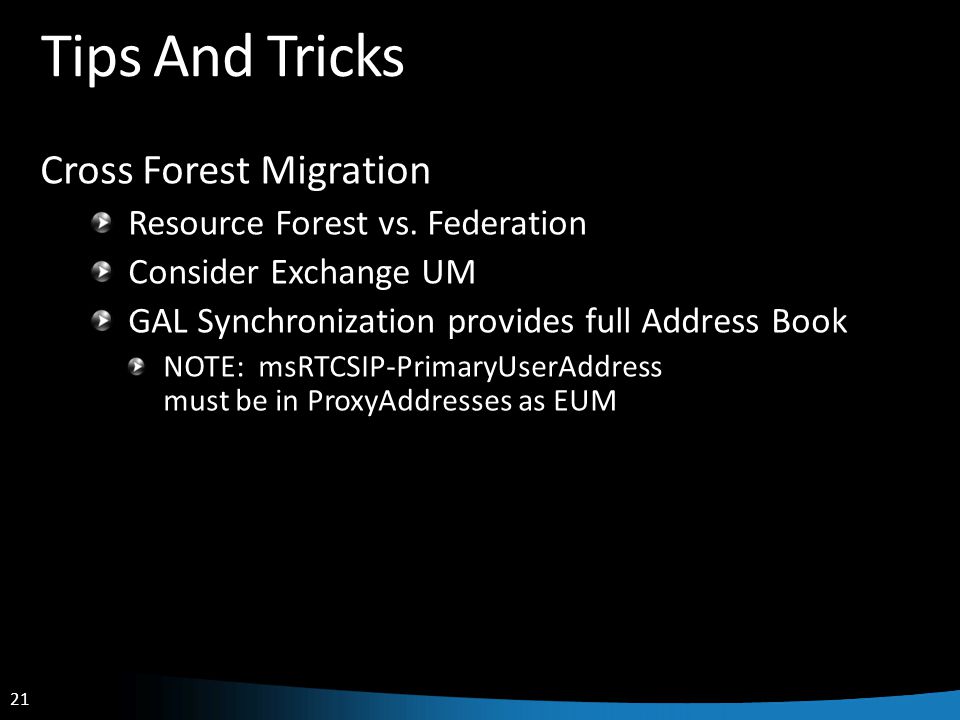 Tips And Tricks

Cross Forest Migration

Resource Forest vs. Federation

Consider Exchange UM

GAL Synchronization provides full Address Book

NOTE: msRTCSIP-PrimaryUserAddress must be in ProxyAddresses as EUM

21